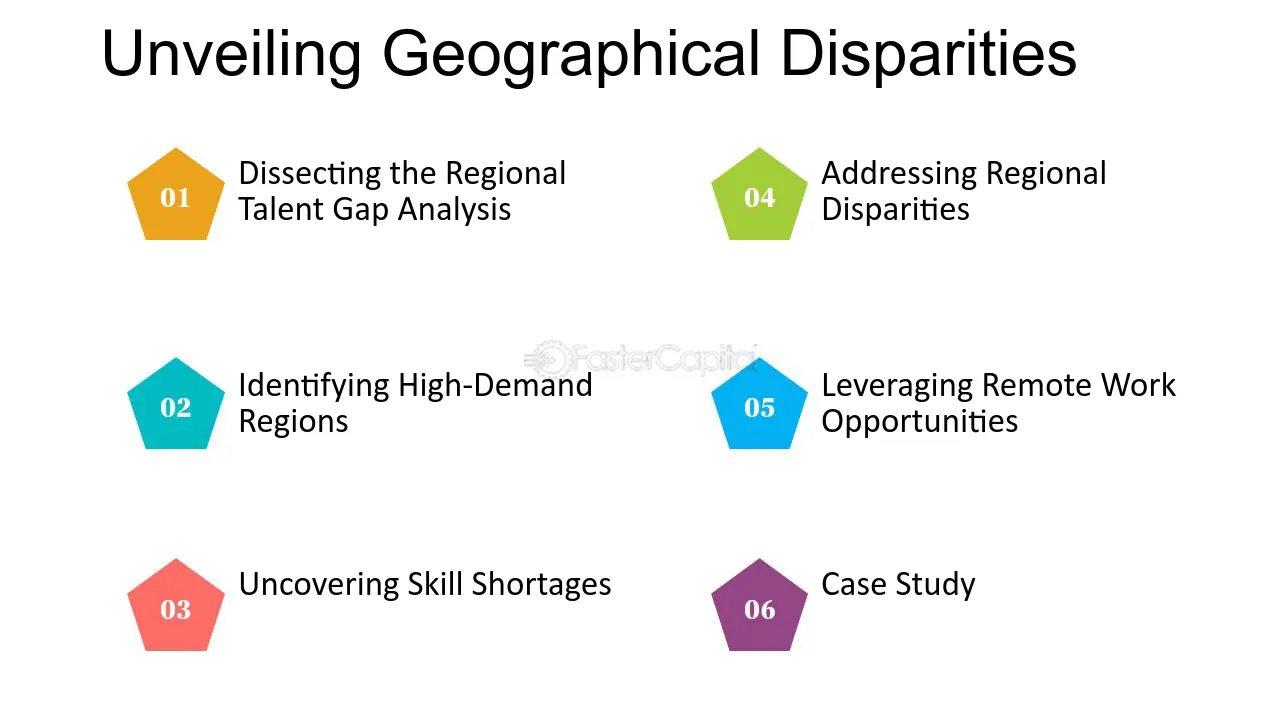 Unveiling Geographical Disparities

01
Dissecting the Regional Talent Gap Analysis

02
Identifying High-Demand Regions

03
Uncovering Skill Shortages

04
Addressing Regional Disparities

05
Leveraging Remote Work Opportunities

06
Case Study

FasterCapital